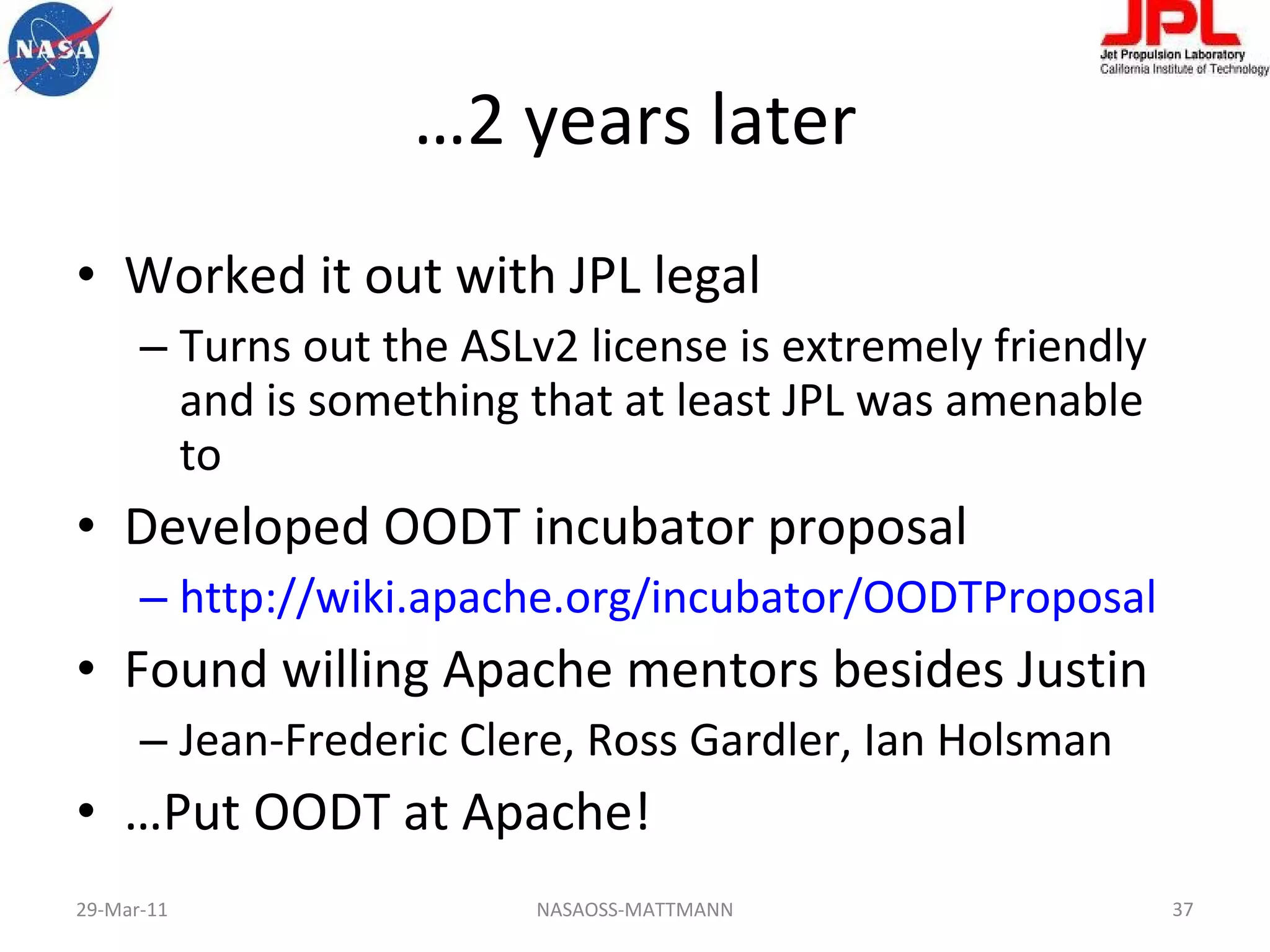 NASA

JPL
Jet Propulsion Laboratory
California Institute of Technology

…2 years later

• Worked it out with JPL legal
– Turns out the ASLv2 license is extremely friendly and is something that at least JPL was amenable to
• Developed OODT incubator proposal
– http://wiki.apache.org/incubator/OODTProposal
• Found willing Apache mentors besides Justin
– Jean-Frederic Clere, Ross Gardler, Ian Holsman
• …Put OODT at Apache!

29-Mar-11 NASAOSS-MATTMANN 37